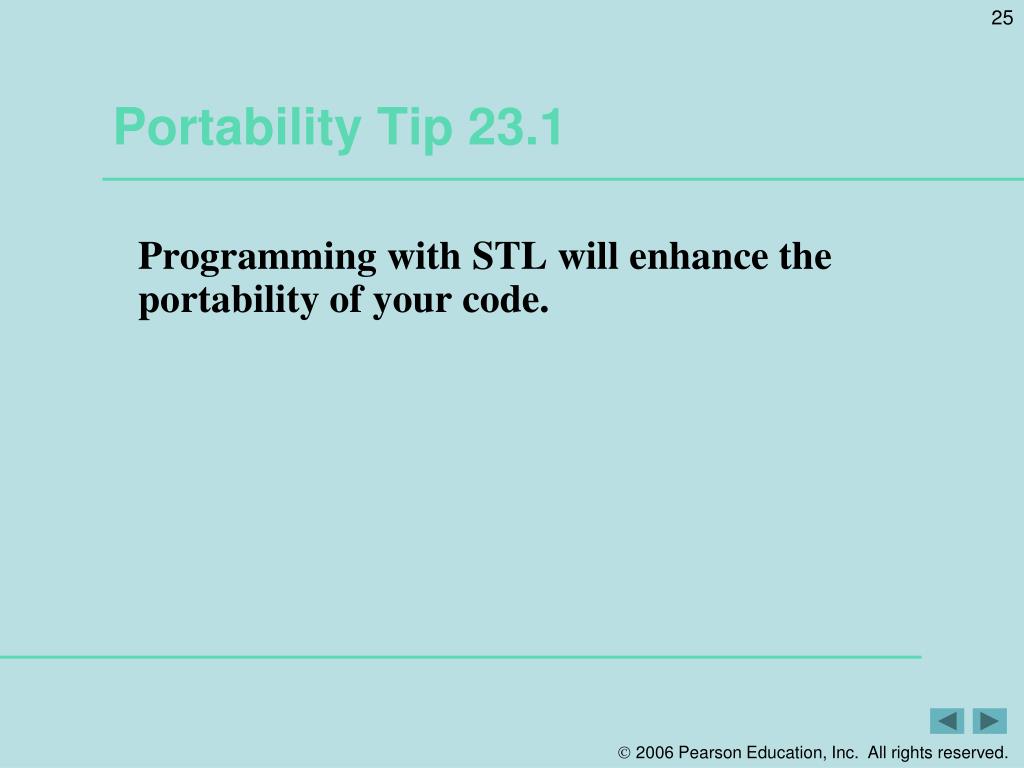 25

Portability Tip 23.1

Programming with STL will enhance the portability of your code.

© 2006 Pearson Education, Inc. All rights reserved.